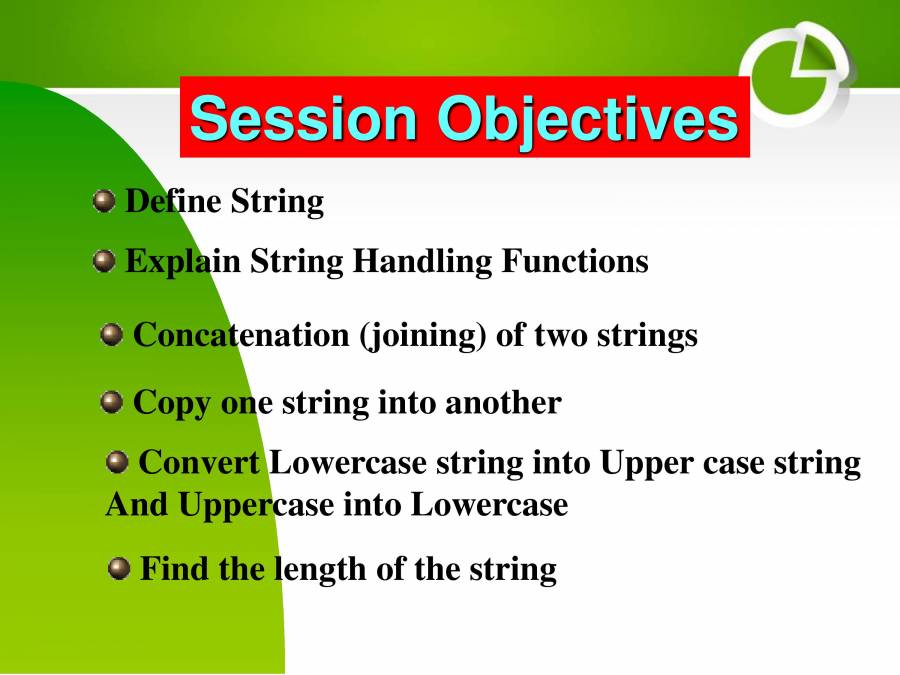 Session Objectives

Define String

Explain String Handling Functions

Concatenation (joining) of two strings

Copy one string into another

Convert Lowercase string into Upper case string And Uppercase into Lowercase

Find the length of the string